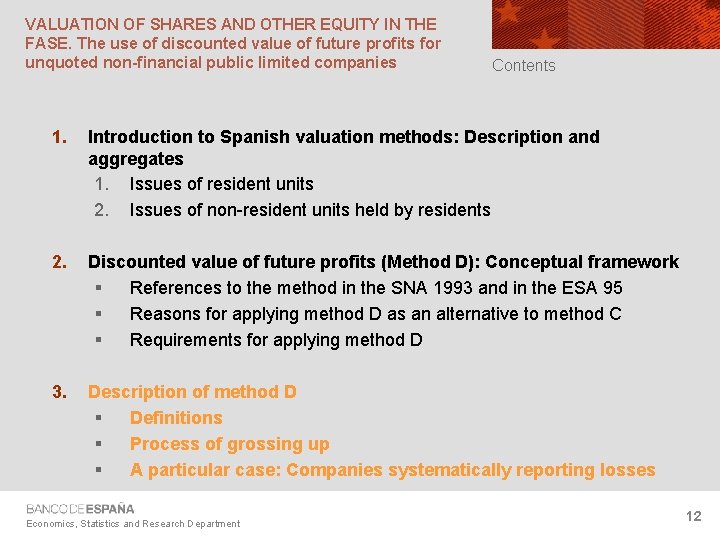 VALUATION OF SHARES AND OTHER EQUITY IN THE FASE. The use of discounted value of future profits for unquoted non-financial public limited companies

Contents

1. Introduction to Spanish valuation methods: Description and aggregates
1. Issues of resident units
2. Issues of non-resident units held by residents

2. Discounted value of future profits (Method D): Conceptual framework
▪ References to the method in the SNA 1993 and in the ESA 95
▪ Reasons for applying method D as an alternative to method C
▪ Requirements for applying method D

3. Description of method D
▪ Definitions
▪ Process of grossing up
▪ A particular case: Companies systematically reporting losses

BANCO DE ESPAÑA
Economics, Statistics and Research Department

12